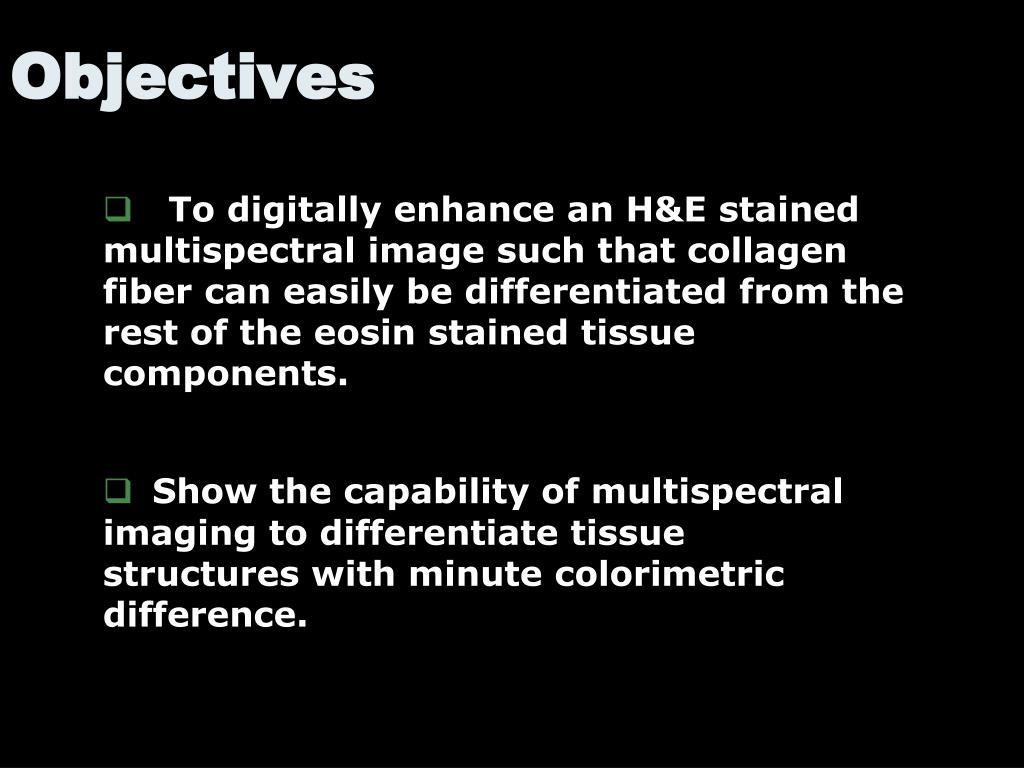 Objectives

❑ To digitally enhance an H&E stained multispectral image such that collagen fiber can easily be differentiated from the rest of the eosin stained tissue components.

❑ Show the capability of multispectral imaging to differentiate tissue structures with minute colorimetric difference.